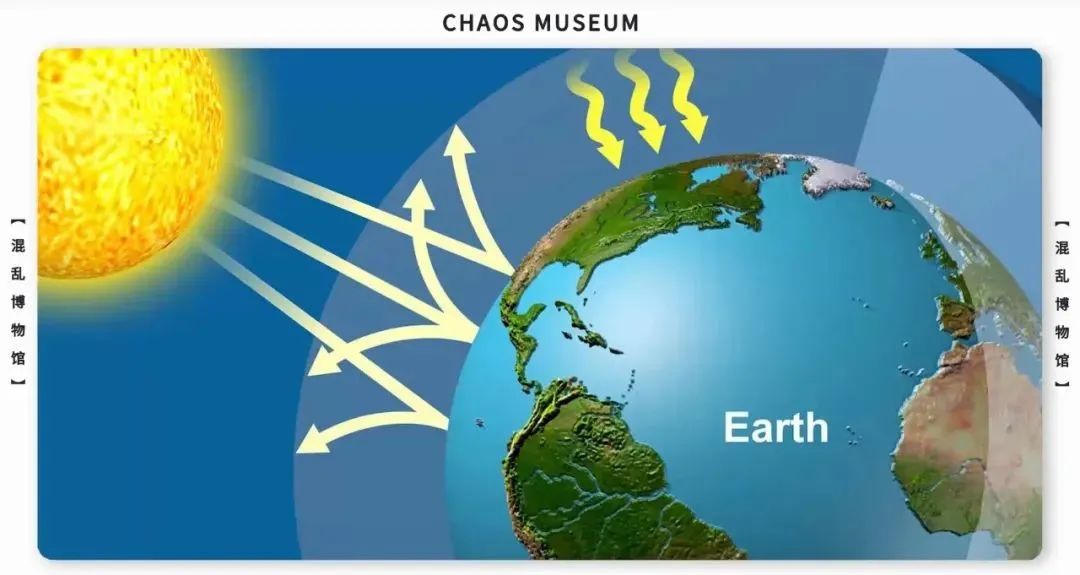 CHAOS MUSEUM

【混乱博物馆】

Earth

【混乱博物馆】